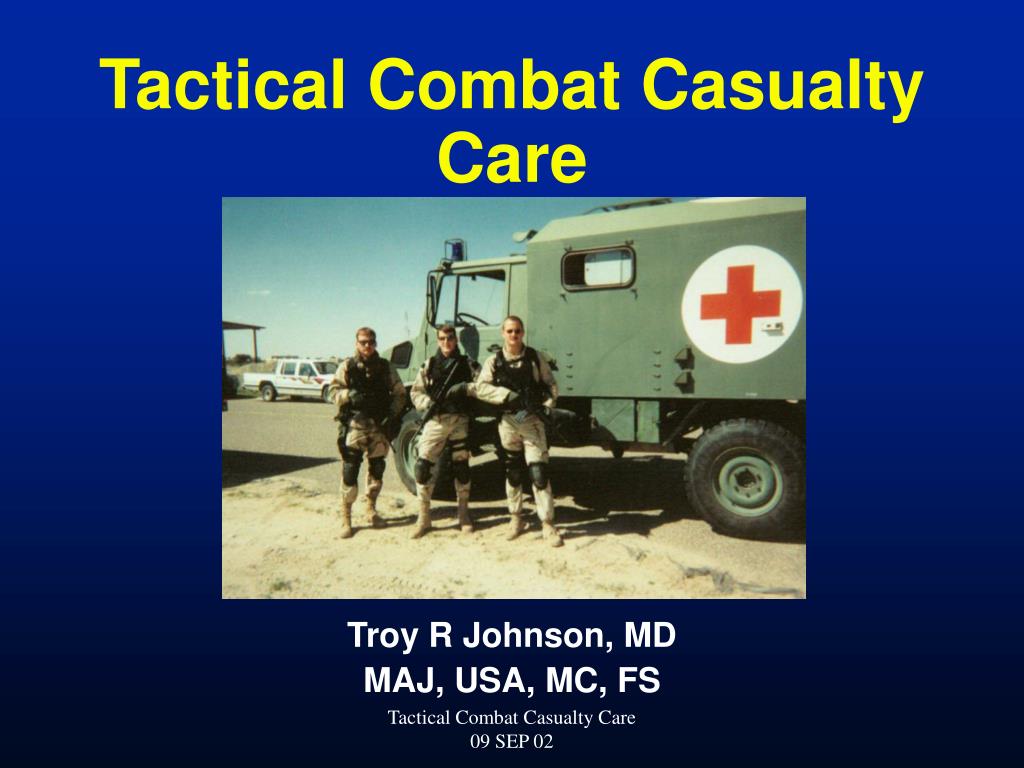 Tactical Combat Casualty Care

Troy R Johnson, MD
MAJ, USA, MC, FS

Tactical Combat Casualty Care
09 SEP 02